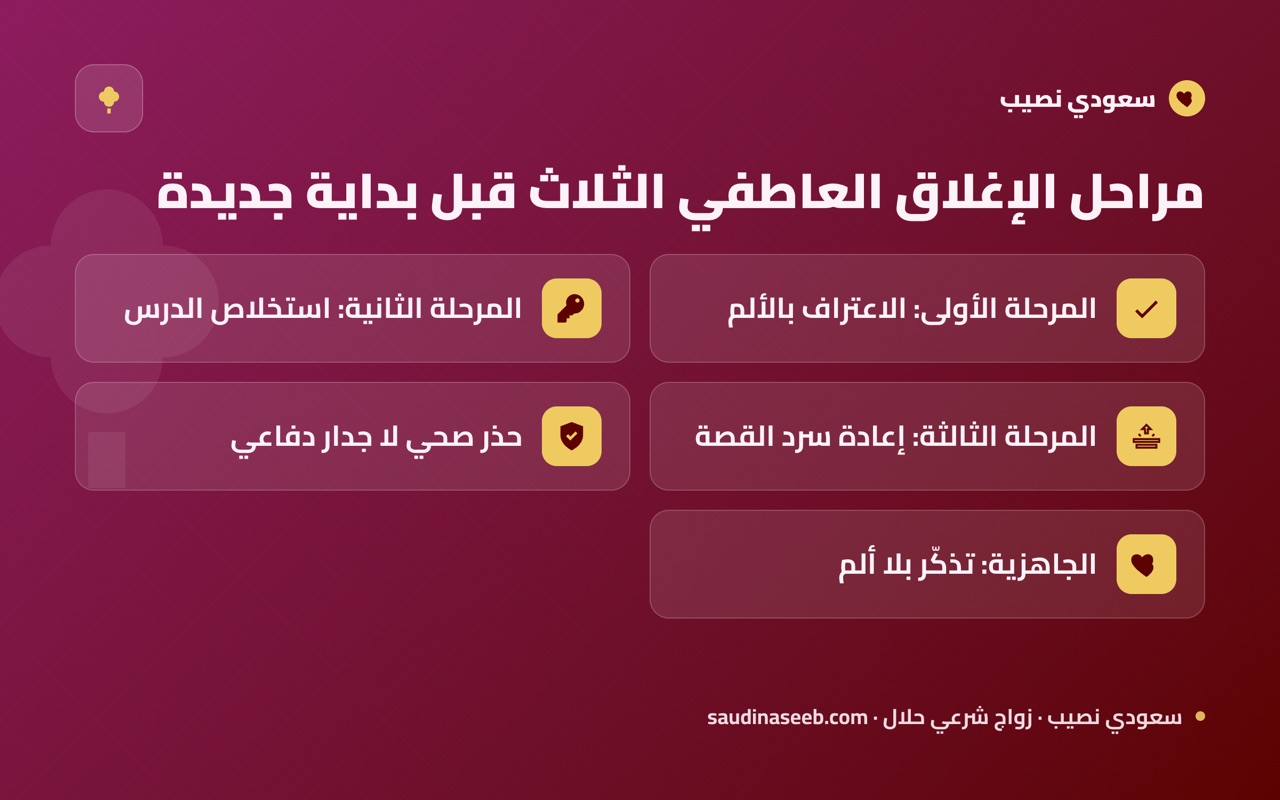 سعودي نصيب

مراحل الإغلاق العاطفي الثلاث قبل بداية جديدة

المرحلة الأولى: الاعتراف بالألم

المرحلة الثانية: استخلاص الدرس

المرحلة الثالثة: إعادة سرد القصة

حذر صحي لا جدار دفاعي

الجاهزية: تذكّر بلا ألم

سعودي نصيب · زواج شرعي حلال · saudinaseeb.com